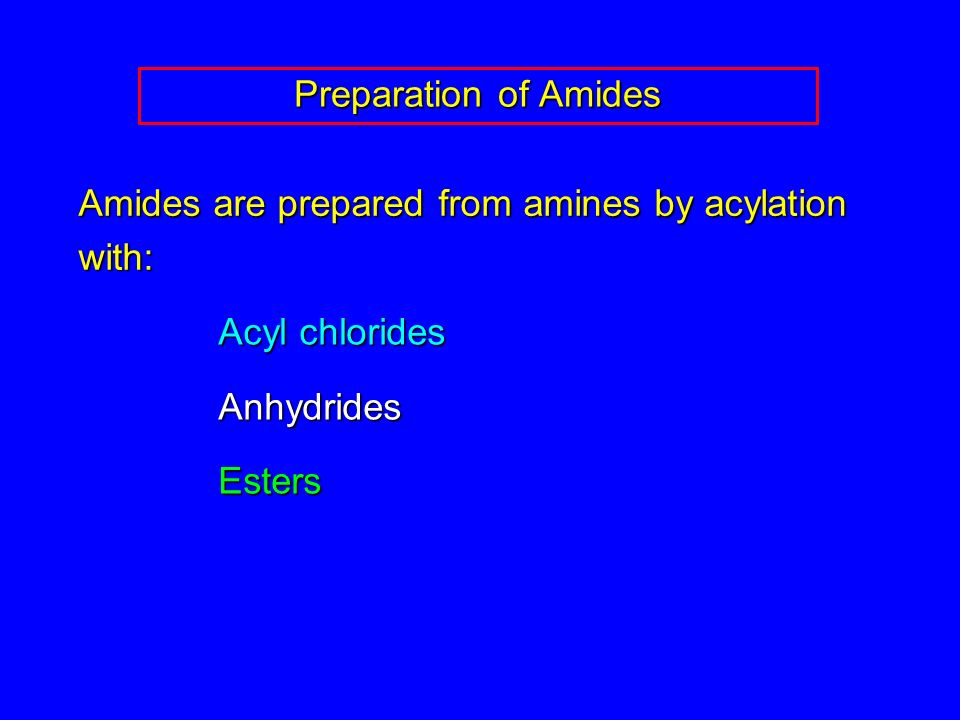 Preparation of Amides

Amides are prepared from amines by acylation with:

Acyl chlorides

Anhydrides

Esters